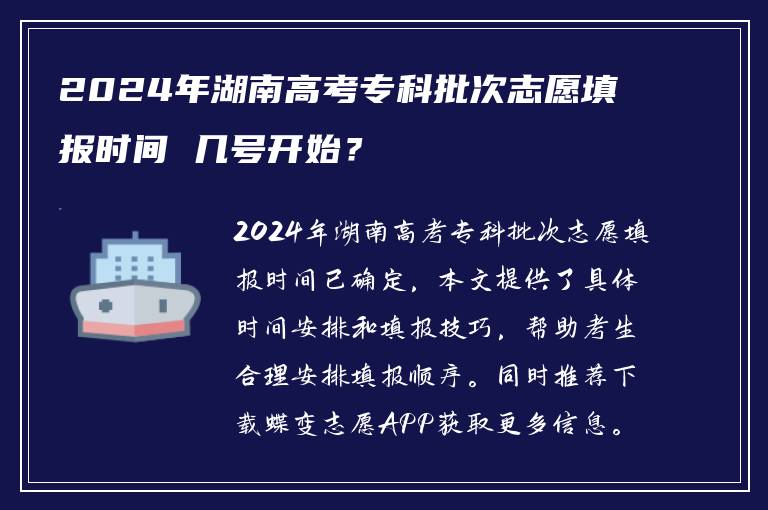 2024年湖南高考专科批次志愿填报时间 几号开始？

2024年湖南高考专科批次志愿填报时间已确定，本文提供了具体时间安排和填报技巧，帮助考生合理安排填报顺序。同时推荐下载蝶变志愿APP获取更多信息。